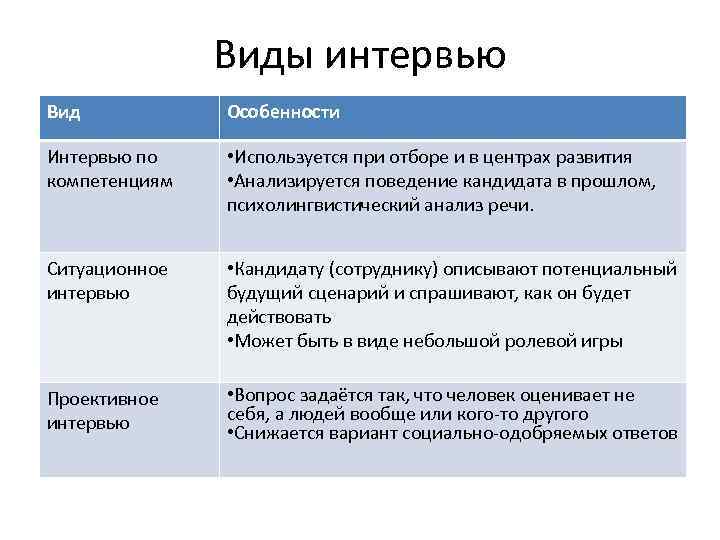 Виды интервью

| Вид | Особенности |
|---|---|
| Интервью по компетенциям | •Используется при отборе и в центрах развития •Анализируется поведение кандидата в прошлом, психолингвистический анализ речи. |
| Ситуационное интервью | •Кандидату (сотруднику) описывают потенциальный будущий сценарий и спрашивают, как он будет действовать •Может быть в виде небольшой ролевой игры |
| Проективное интервью | •Вопрос задаётся так, что человек оценивает не себя, а людей вообще или кого-то другого •Снижается вариант социально-одобряемых ответов |